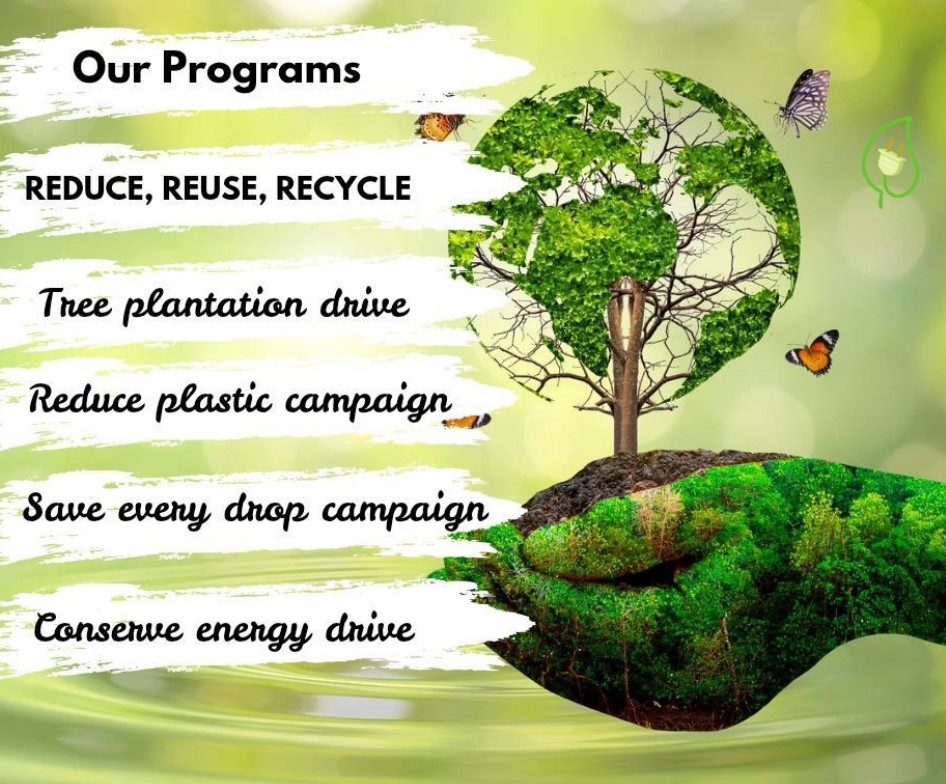 Our Programs

REDUCE, REUSE, RECYCLE

Tree plantation drive

Reduce plastic campaign

Save every drop campaign

Conserve energy drive